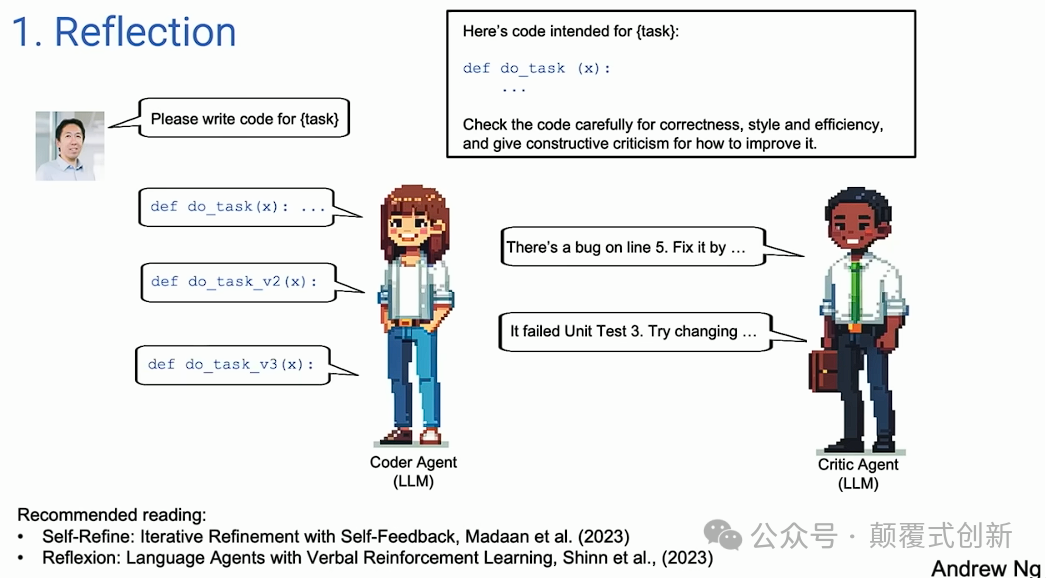 1. Reflection

Here's code intended for {task}:

def do_task (x):
    ...

Check the code carefully for correctness, style and efficiency, and give constructive criticism for how to improve it.

Please write code for {task}

def do_task(x): ...

def do_task_v2(x):

def do_task_v3(x):

There's a bug on line 5. Fix it by ...

It failed Unit Test 3. Try changing ...

Coder Agent (LLM)

Critic Agent (LLM)

Recommended reading:
• Self-Refine: Iterative Refinement with Self-Feedback, Madaan et al. (2023)
• Reflexion: Language Agents with Verbal Reinforcement Learning, Shinn et al., (2023)

公众号 · 颠覆式创新

Andrew Ng